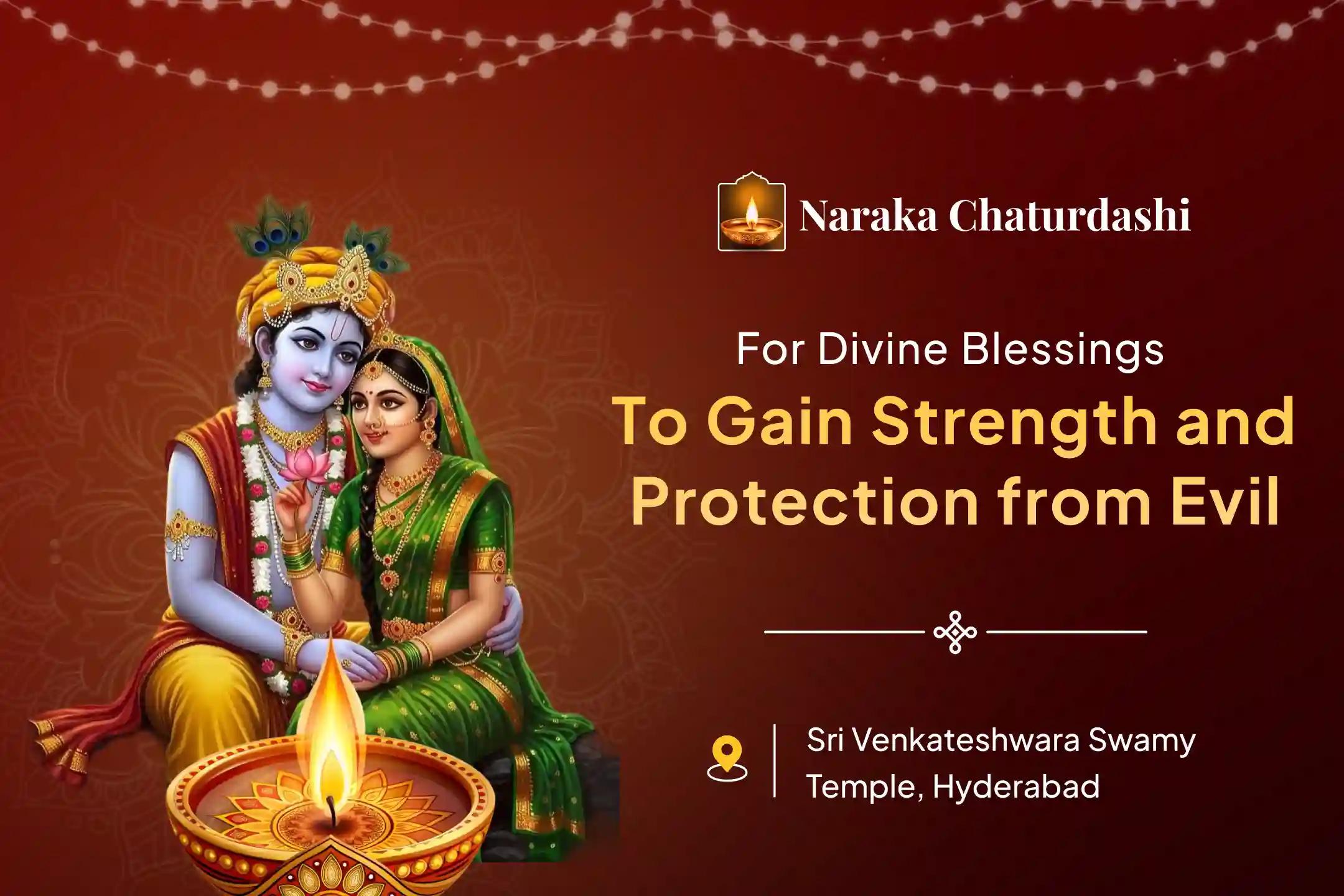 Naraka Chaturdashi

For Divine Blessings

To Gain Strength and Protection from Evil

Sri Venkateshwara Swamy Temple, Hyderabad